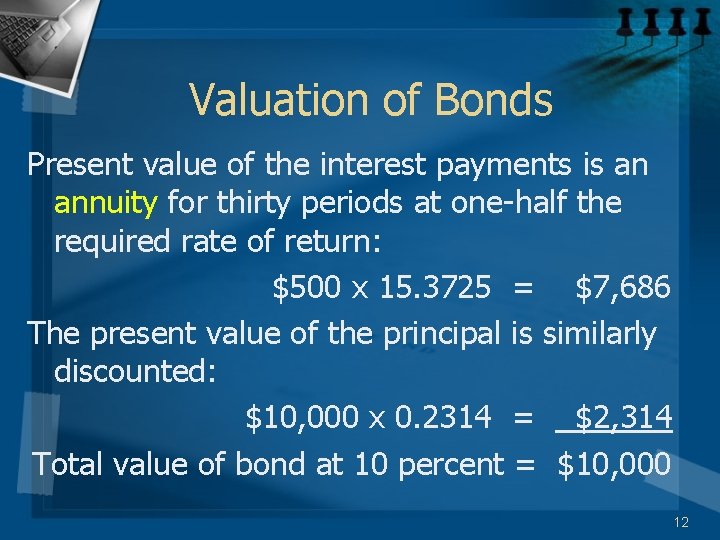 Valuation of Bonds

Present value of the interest payments is an annuity for thirty periods at one-half the required rate of return:

\$500 x 15.3725 = \$7,686

The present value of the principal is similarly discounted:

\$10,000 x 0.2314 = \$2,314

Total value of bond at 10 percent = \$10,000

12